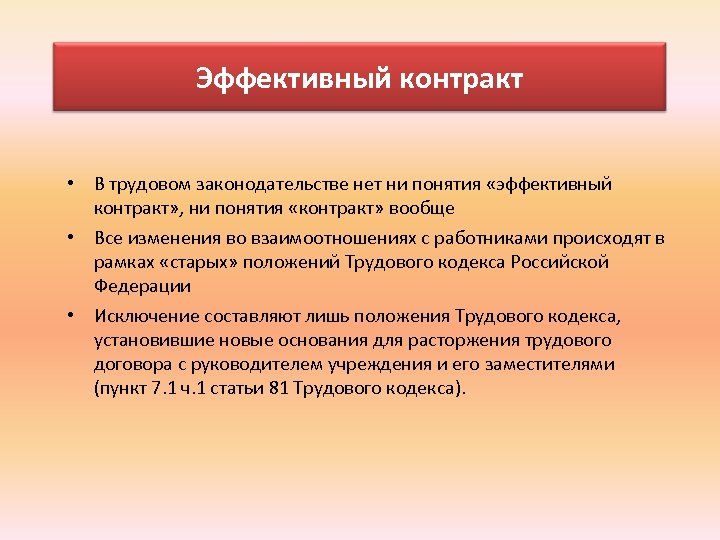 Эффективный контракт

• В трудовом законодательстве нет ни понятия «эффективный контракт», ни понятия «контракт» вообще

• Все изменения во взаимоотношениях с работниками происходят в рамках «старых» положений Трудового кодекса Российской Федерации

• Исключение составляют лишь положения Трудового кодекса, установившие новые основания для расторжения трудового договора с руководителем учреждения и его заместителями (пункт 7.1 ч.1 статьи 81 Трудового кодекса).